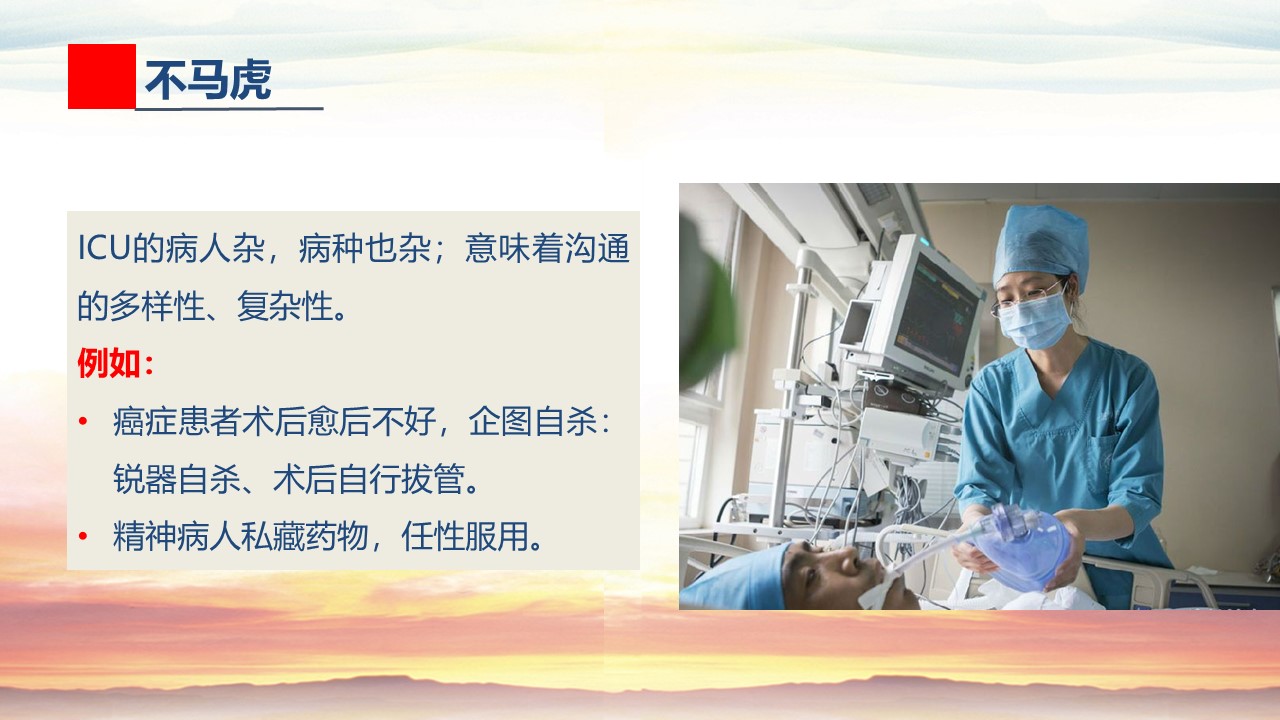 不马虎

ICU的病人杂，病种也杂；意味着沟通的多样性、复杂性。

例如：

• 癌症患者术后愈后不好，企图自杀：锐器自杀、术后自行拔管。
• 精神病人私藏药物，任性服用。